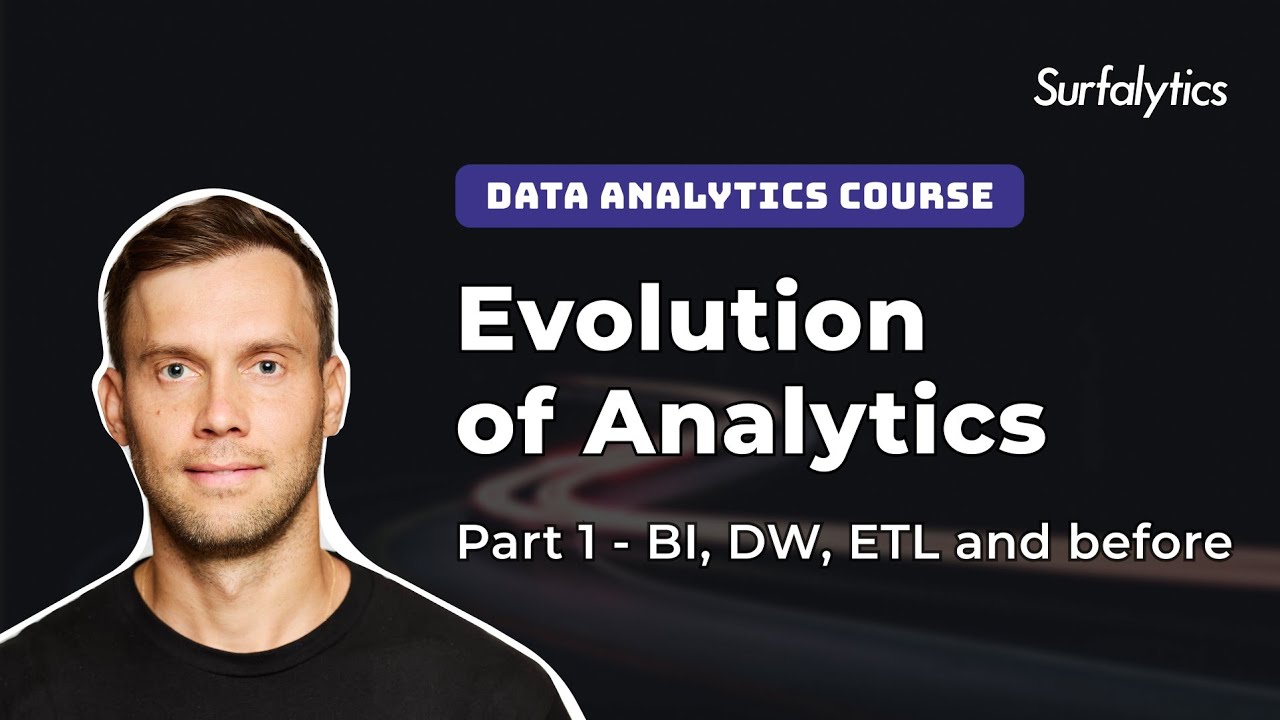 Surfalytics

DATA ANALYTICS COURSE

Evolution of Analytics

Part 1 - BI, DW, ETL and before